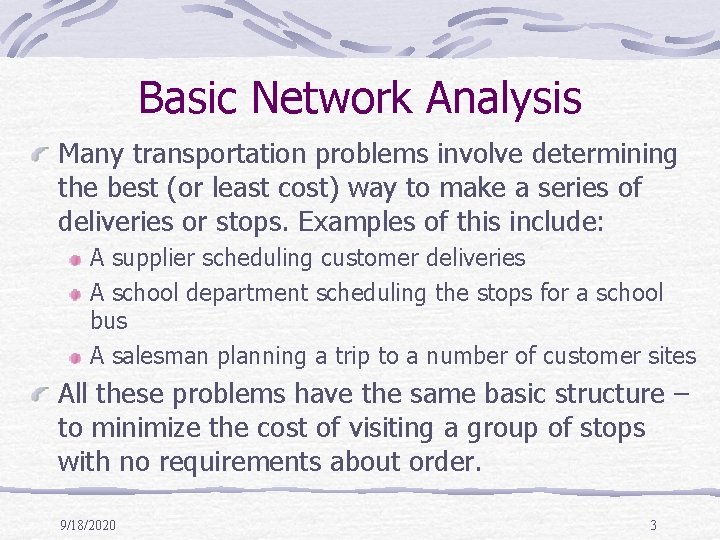 Basic Network Analysis

Many transportation problems involve determining the best (or least cost) way to make a series of deliveries or stops. Examples of this include:

A supplier scheduling customer deliveries

A school department scheduling the stops for a school bus

A salesman planning a trip to a number of customer sites

All these problems have the same basic structure – to minimize the cost of visiting a group of stops with no requirements about order.

9/18/2020

3